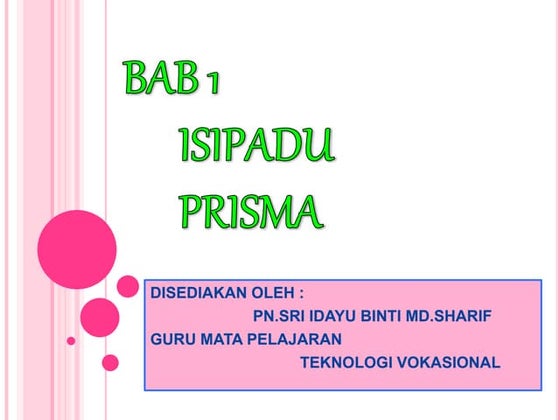 BAB 1

ISIPADU PRISMA

DISEDIAKAN OLEH :
PN.SRI IDAYU BINTI MD.SHARIF
GURU MATA PELAJARAN
TEKNOLOGI VOKASIONAL